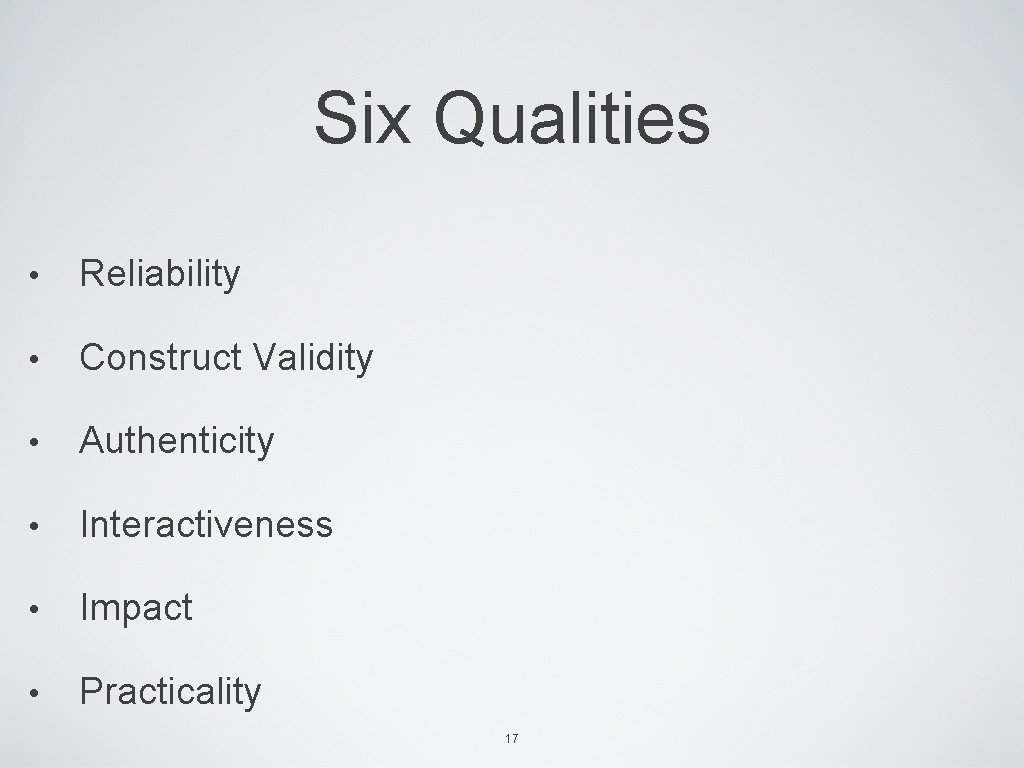 Six Qualities

• Reliability
• Construct Validity
• Authenticity
• Interactiveness
• Impact
• Practicality

17